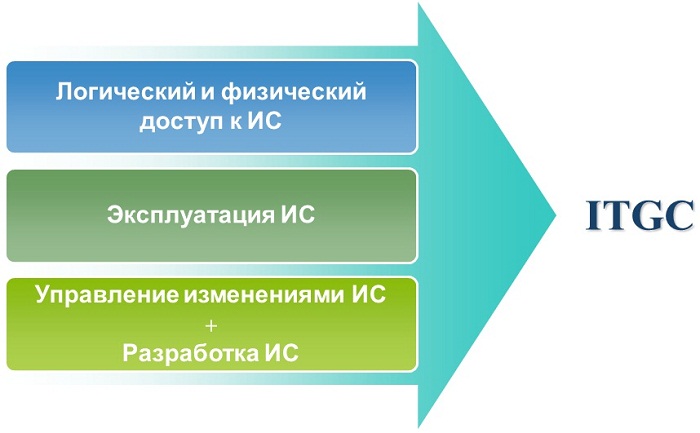 Логический и физический доступ к ИС

Эксплуатация ИС

Управление изменениями ИС
+
Разработка ИС

ITGC